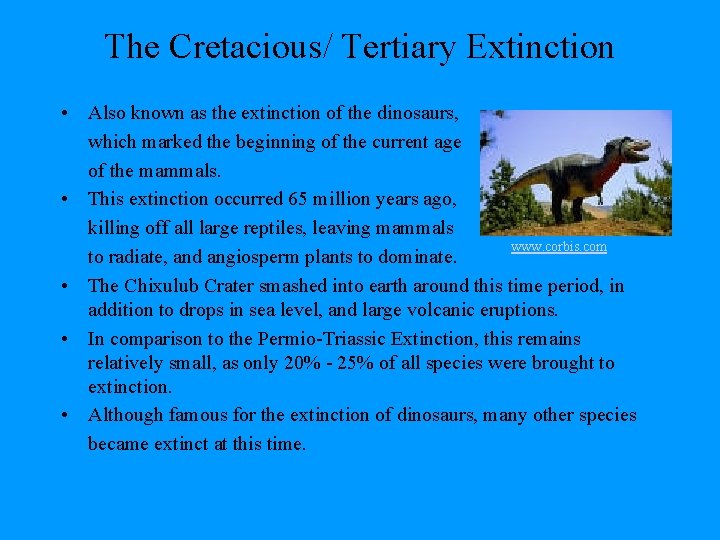 The Cretacious/ Tertiary Extinction

• Also known as the extinction of the dinosaurs, which marked the beginning of the current age of the mammals.

• This extinction occurred 65 million years ago, killing off all large reptiles, leaving mammals to radiate, and angiosperm plants to dominate.

www.corbis.com

• The Chixulub Crater smashed into earth around this time period, in addition to drops in sea level, and large volcanic eruptions.

• In comparison to the Permio-Triassic Extinction, this remains relatively small, as only 20% - 25% of all species were brought to extinction.

• Although famous for the extinction of dinosaurs, many other species became extinct at this time.